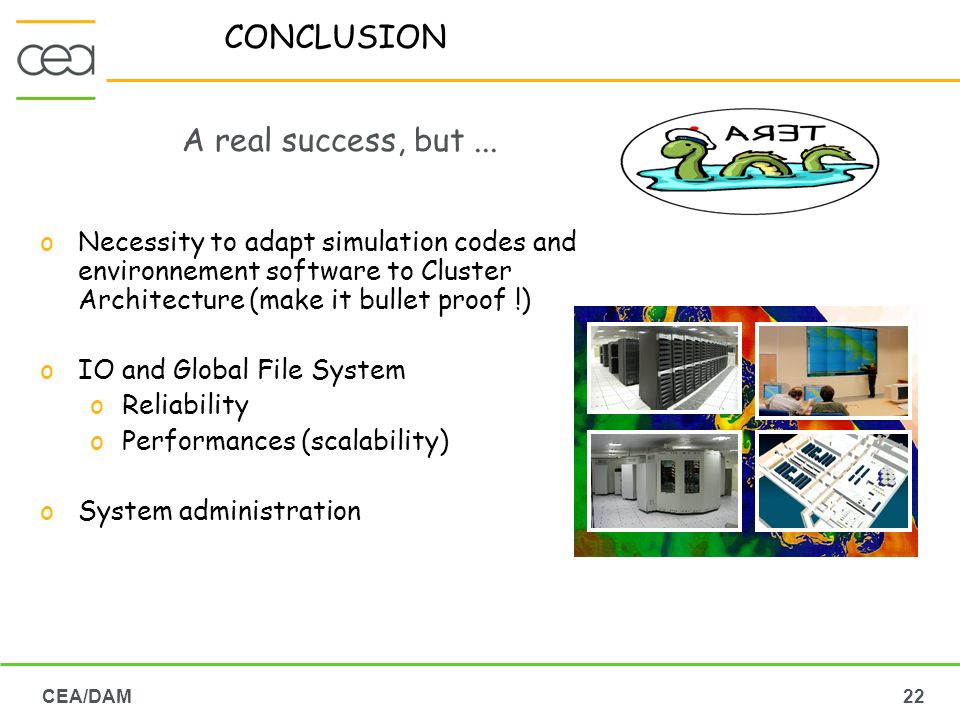 cea

CONCLUSION

A real success, but ...

TERA

o Necessity to adapt simulation codes and environnement software to Cluster Architecture (make it bullet proof !)

o IO and Global File System
 o Reliability
 o Performances (scalability)

o System administration

CEA/DAM

22